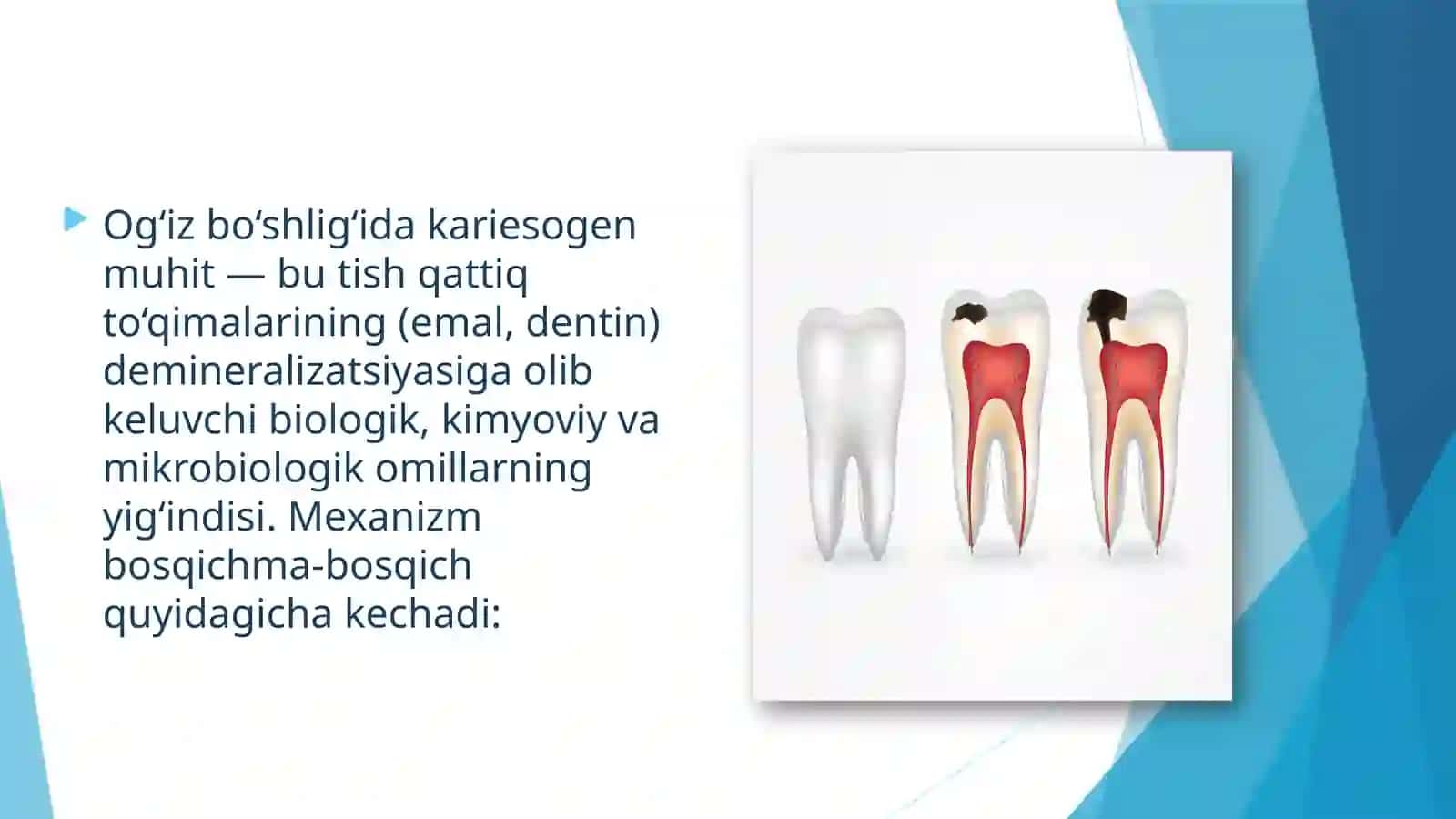 Og‘iz bo‘shlig‘ida kariesogen muhit — bu tish qattiq to‘qimalarining (emal, dentin) demineralizatsiyasiga olib keluvchi biologik, kimyoviy va mikrobiologik omillarning yig‘indisi. Mexanizm bosqichma-bosqich quyidagicha kechadi: